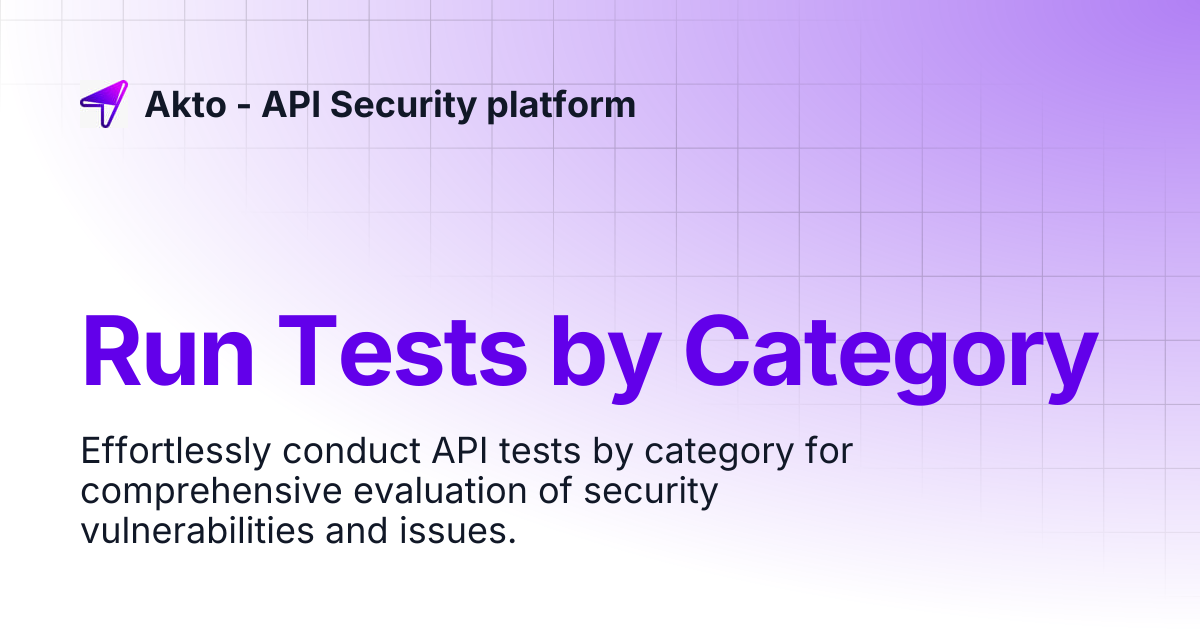 Akto - API Security platform

Run Tests by Category

Effortlessly conduct API tests by category for comprehensive evaluation of security vulnerabilities and issues.